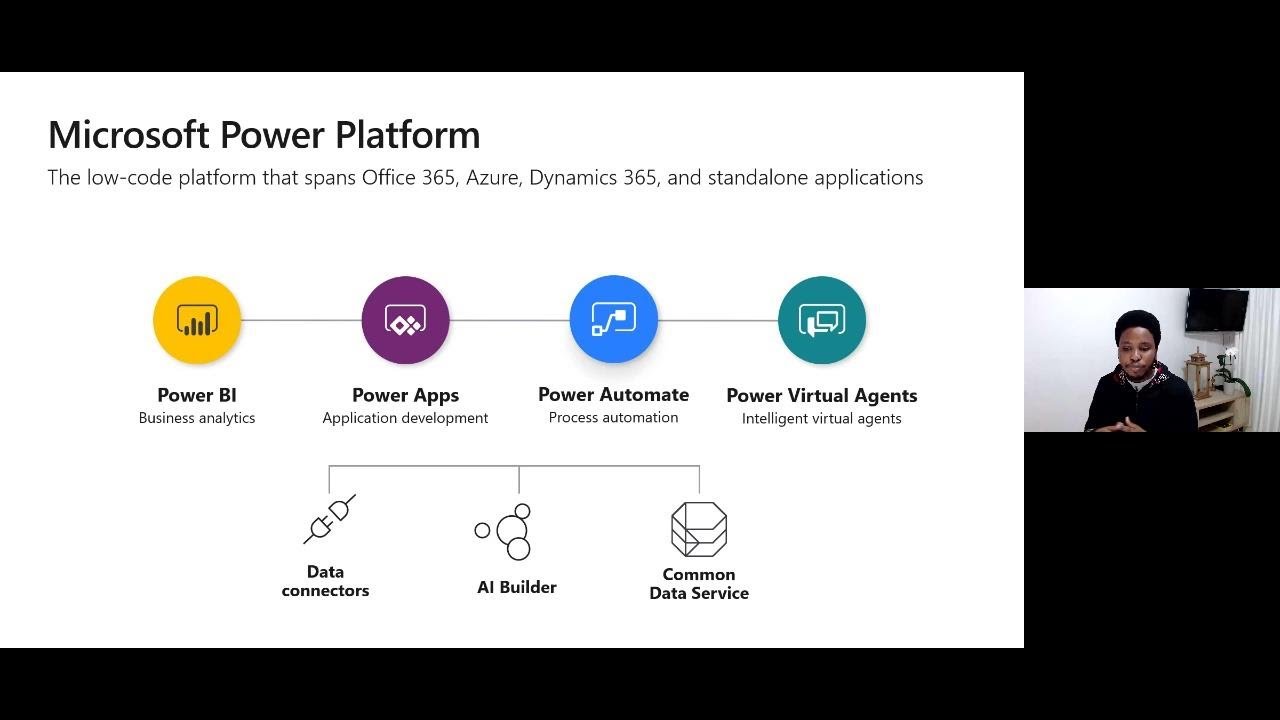 Microsoft Power Platform
The low-code platform that spans Office 365, Azure, Dynamics 365, and standalone applications

Power BI
Business analytics

Power Apps
Application development

Power Automate
Process automation

Power Virtual Agents
Intelligent virtual agents

Data connectors

AI Builder

Common Data Service